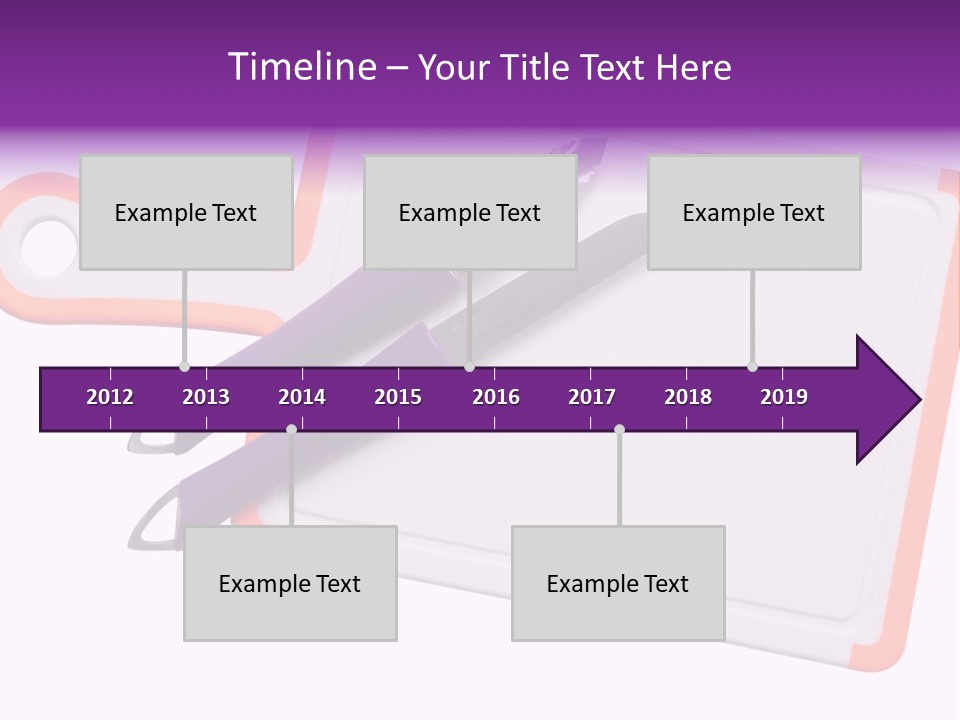 Timeline – Your Title Text Here

Example Text

Example Text

Example Text

2012 2013 2014 2015 2016 2017 2018 2019

Example Text

Example Text